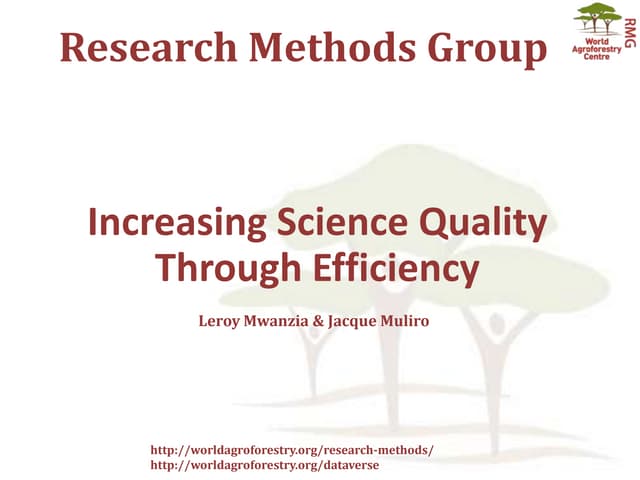 Research Methods Group

World Agroforestry Centre

RMG

Increasing Science Quality Through Efficiency

Leroy Mwanzia & Jacque Muliro

http://worldagroforestry.org/research-methods/
http://worldagroforestry.org/dataverse